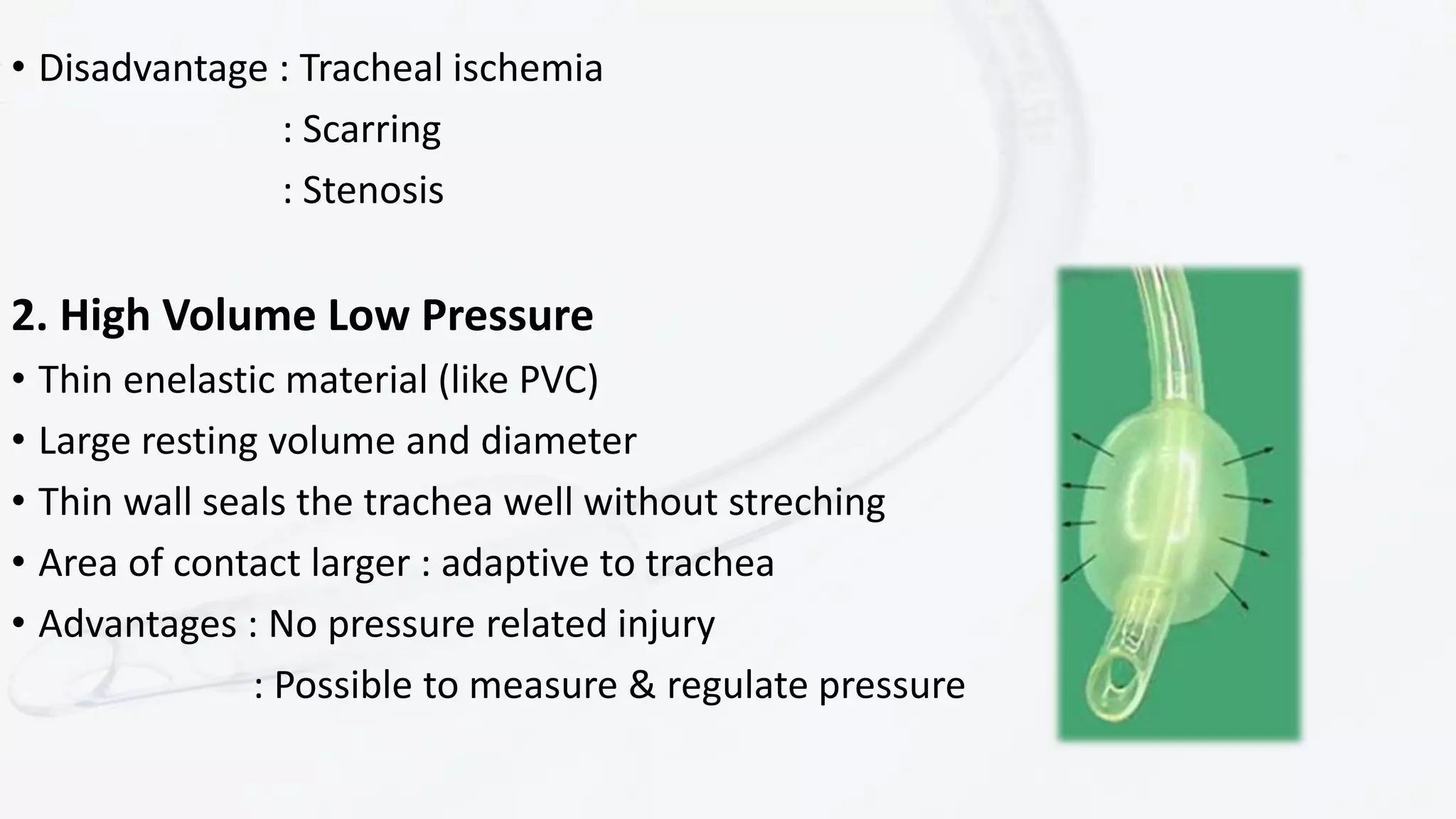 • Disadvantage : Tracheal ischemia
: Scarring
: Stenosis

2. High Volume Low Pressure
• Thin enelastic material (like PVC)
• Large resting volume and diameter
• Thin wall seals the trachea well without streching
• Area of contact larger : adaptive to trachea
• Advantages : No pressure related injury
: Possible to measure & regulate pressure